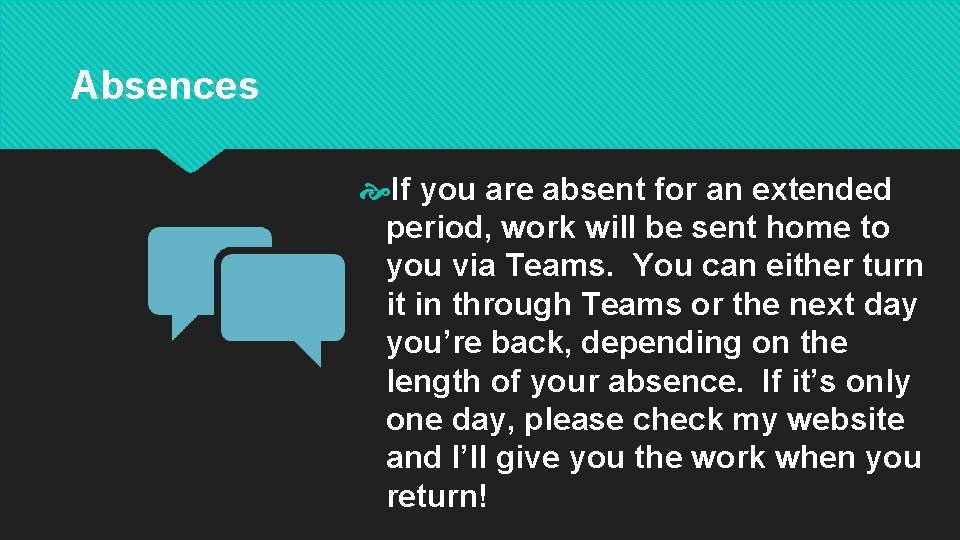 Absences

If you are absent for an extended period, work will be sent home to you via Teams. You can either turn it in through Teams or the next day you’re back, depending on the length of your absence. If it’s only one day, please check my website and I’ll give you the work when you return!